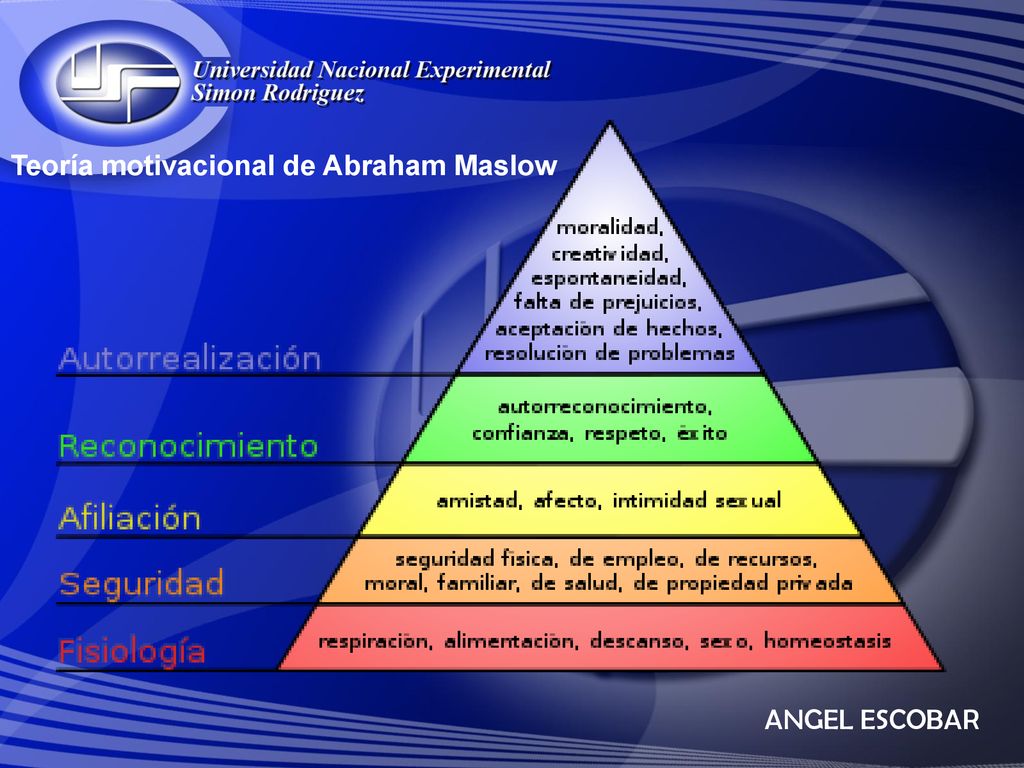 Universidad Nacional Experimental
Simon Rodriguez

Teoría motivacional de Abraham Maslow

Autorrealización

moralidad, creatividad, espontaneidad, falta de prejuicios, aceptación de hechos, resolución de problemas

Reconocimiento

autorreconocimiento, confianza, respeto, éxito

Afiliación

amistad, afecto, intimidad sexual

Seguridad

seguridad física, de empleo, de recursos, moral, familiar, de salud, de propiedad privada

Fisiología

respiración, alimentación, descanso, sexo, homeostasis

ANGEL ESCOBAR